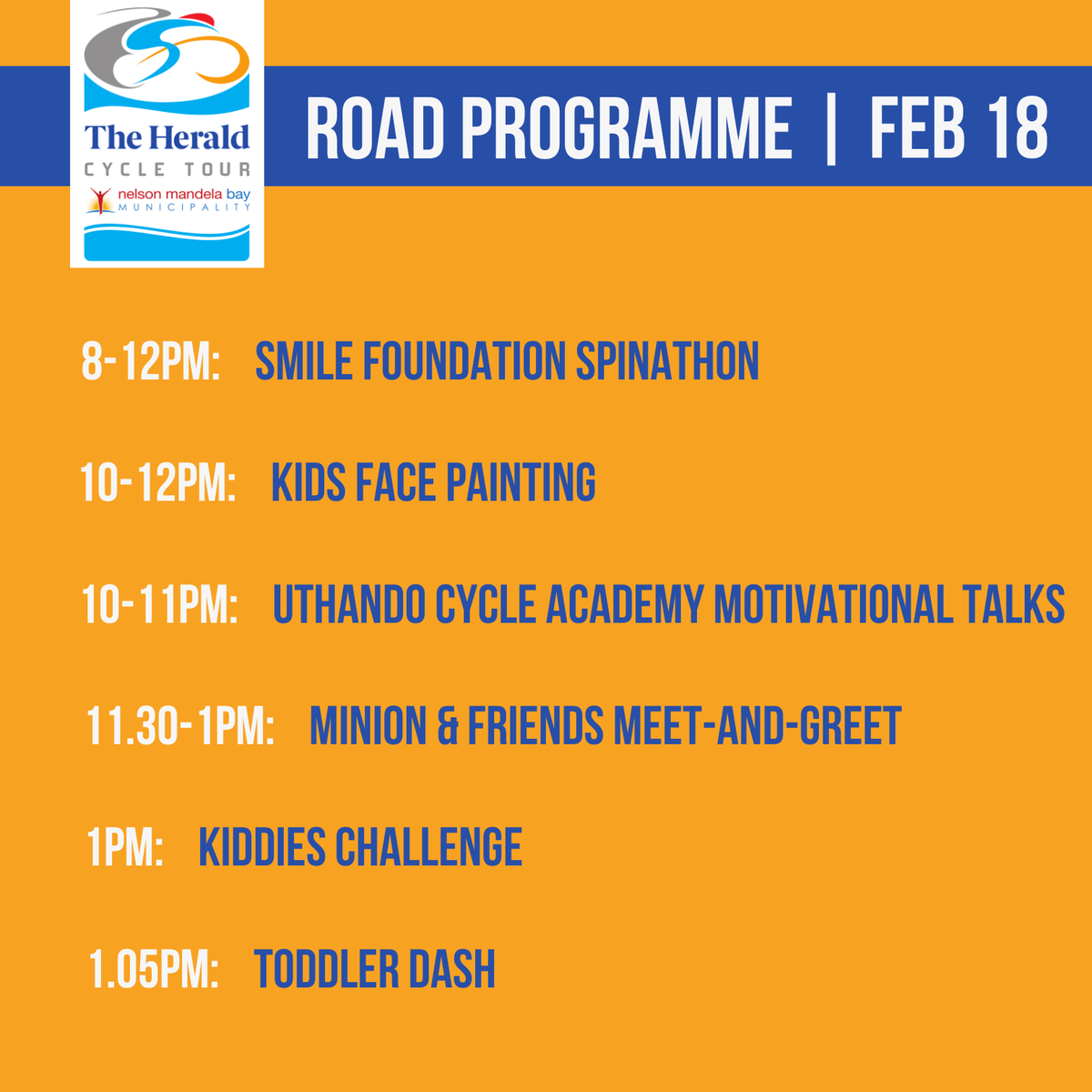 The Herald
CYCLE TOUR
nelson mandela bay
MUNICIPALITY

ROAD PROGRAMME | FEB 18

8-12PM: SMILE FOUNDATION SPINATHON

10-12PM: KIDS FACE PAINTING

10-11PM: UTHANDO CYCLE ACADEMY MOTIVATIONAL TALKS

11.30-1PM: MINION & FRIENDS MEET-AND-GREET

1PM: KIDDIES CHALLENGE

1.05PM: TODDLER DASH